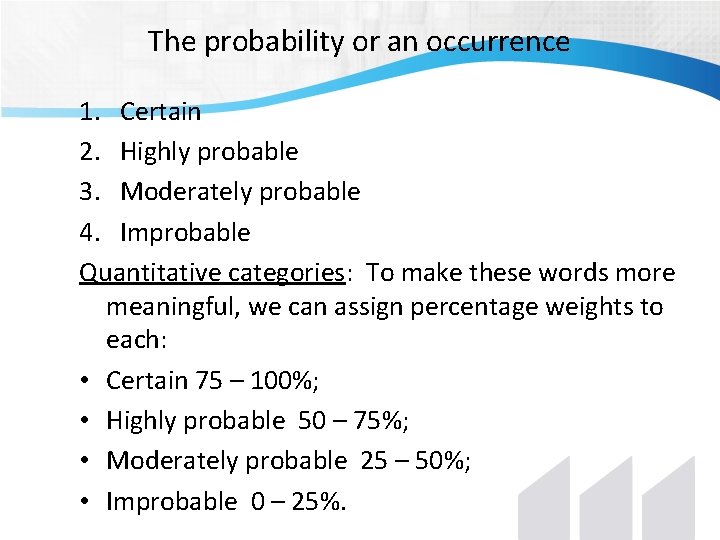 The probability or an occurrence

1. Certain
2. Highly probable
3. Moderately probable
4. Improbable

Quantitative categories: To make these words more meaningful, we can assign percentage weights to each:

• Certain 75 – 100%;
• Highly probable 50 – 75%;
• Moderately probable 25 – 50%;
• Improbable 0 – 25%.